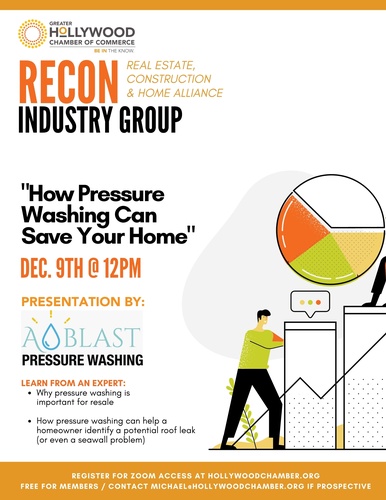 GREATER
HOLLYWOOD
CHAMBER OF COMMERCE
BE IN THE KNOW

RECON
REAL ESTATE, CONSTRUCTION & HOME ALLIANCE
INDUSTRY GROUP

"How Pressure Washing Can Save Your Home"

DEC. 9TH @ 12PM

PRESENTATION BY:

A BLAST
PRESSURE WASHING

LEARN FROM AN EXPERT:
• Why pressure washing is important for resale
• How pressure washing can help a homeowner identify a potential roof leak (or even a seawall problem)

REGISTER FOR ZOOM ACCESS AT HOLLYWOODCHAMBER.ORG
FREE FOR MEMBERS / CONTACT MICHAEL@HOLLYWOODCHAMBER.ORG IF PROSPECTIVE